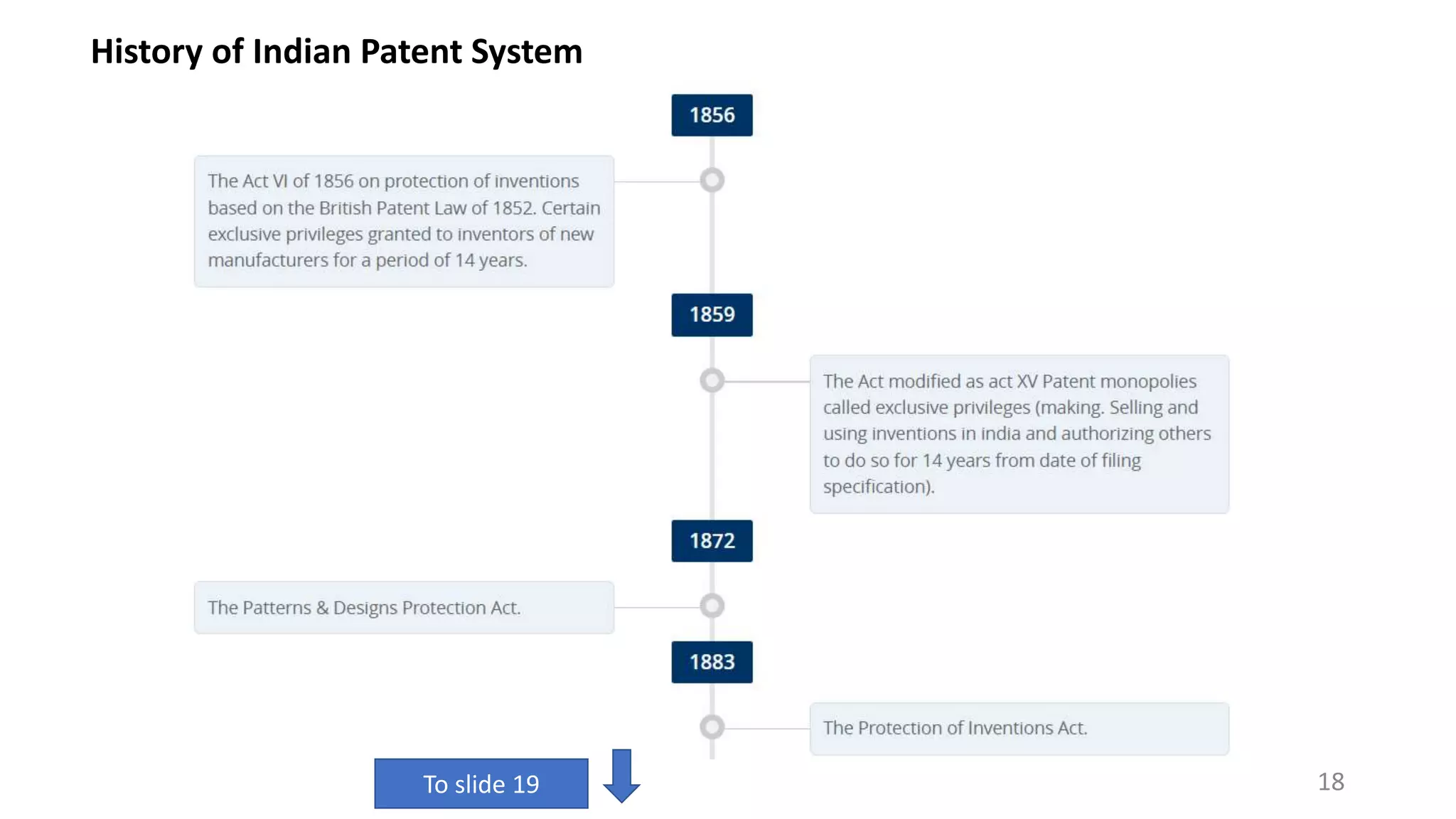 History of Indian Patent System

1856

The Act VI of 1856 on protection of inventions based on the British Patent Law of 1852. Certain exclusive privileges granted to inventors of new manufacturers for a period of 14 years.

1859

The Act modified as act XV Patent monopolies called exclusive privileges (making. Selling and using inventions in india and authorizing others to do so for 14 years from date of filing specification).

1872

The Patterns & Designs Protection Act.

1883

The Protection of Inventions Act.

To slide 19

18